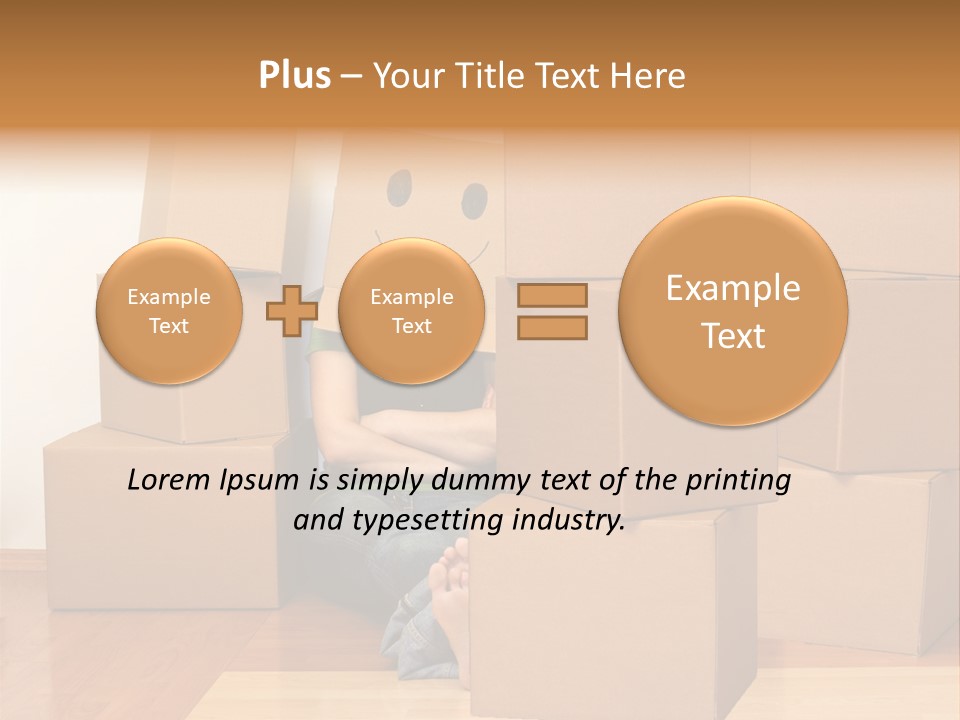 Plus – Your Title Text Here

Example Text

Example Text

Example Text

Lorem Ipsum is simply dummy text of the printing and typesetting industry.